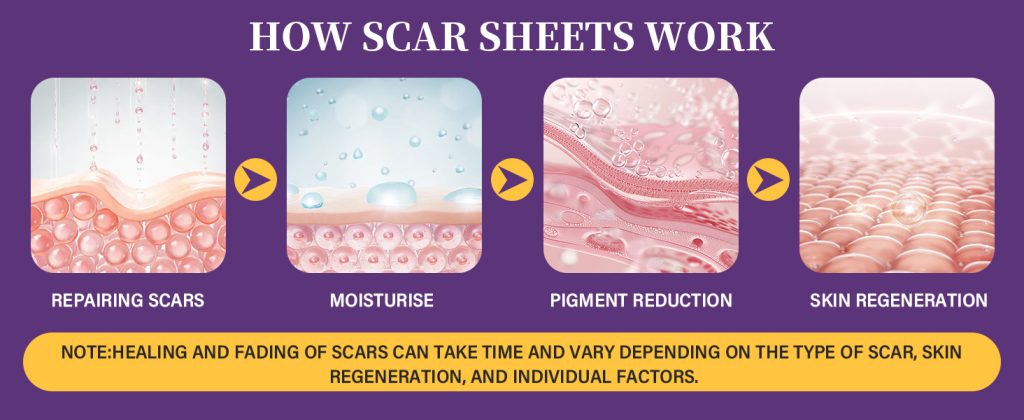 HOW SCAR SHEETS WORK

REPAIRING SCARS

MOISTURISE

PIGMENT REDUCTION

SKIN REGENERATION

NOTE:HEALING AND FADING OF SCARS CAN TAKE TIME AND VARY DEPENDING ON THE TYPE OF SCAR, SKIN REGENERATION, AND INDIVIDUAL FACTORS.